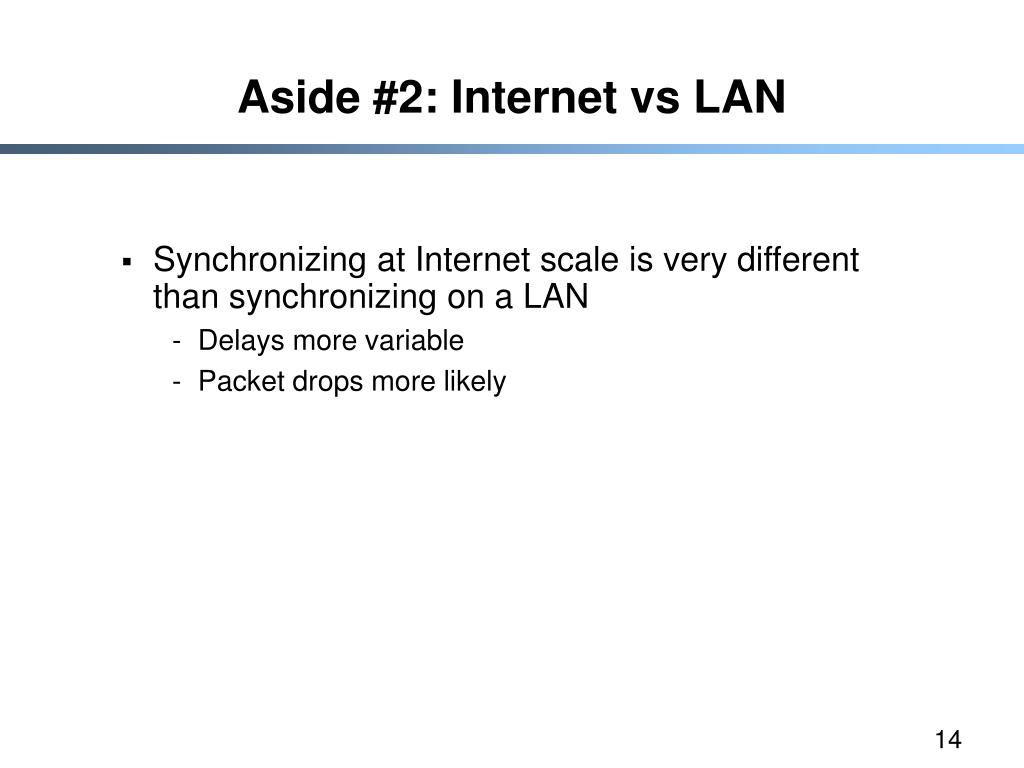 Aside #2: Internet vs LAN

▪ Synchronizing at Internet scale is very different than synchronizing on a LAN
- Delays more variable
- Packet drops more likely

14